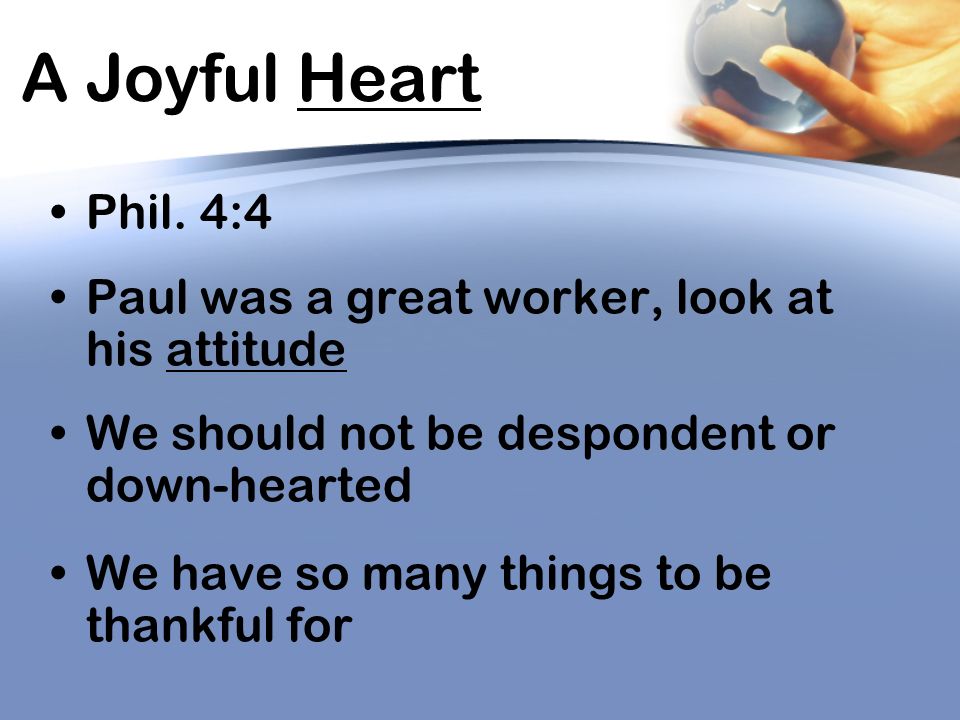 A Joyful Heart

• Phil. 4:4

• Paul was a great worker, look at his attitude

• We should not be despondent or down-hearted

• We have so many things to be thankful for